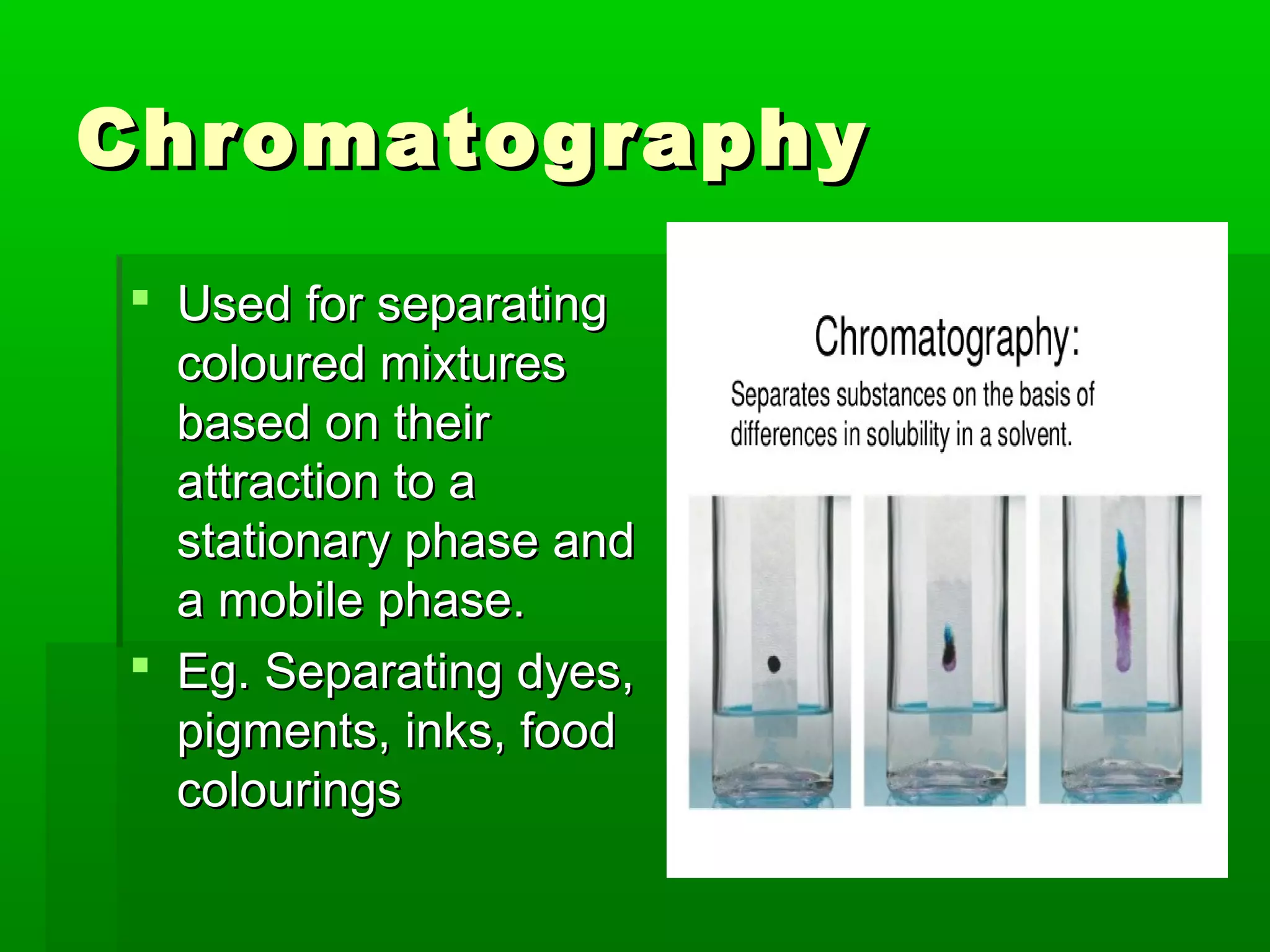 Chromatography

- Used for separating coloured mixtures based on their attraction to a stationary phase and a mobile phase.
- Eg. Separating dyes, pigments, inks, food colourings

Chromatography:

Separates substances on the basis of differences in solubility in a solvent.